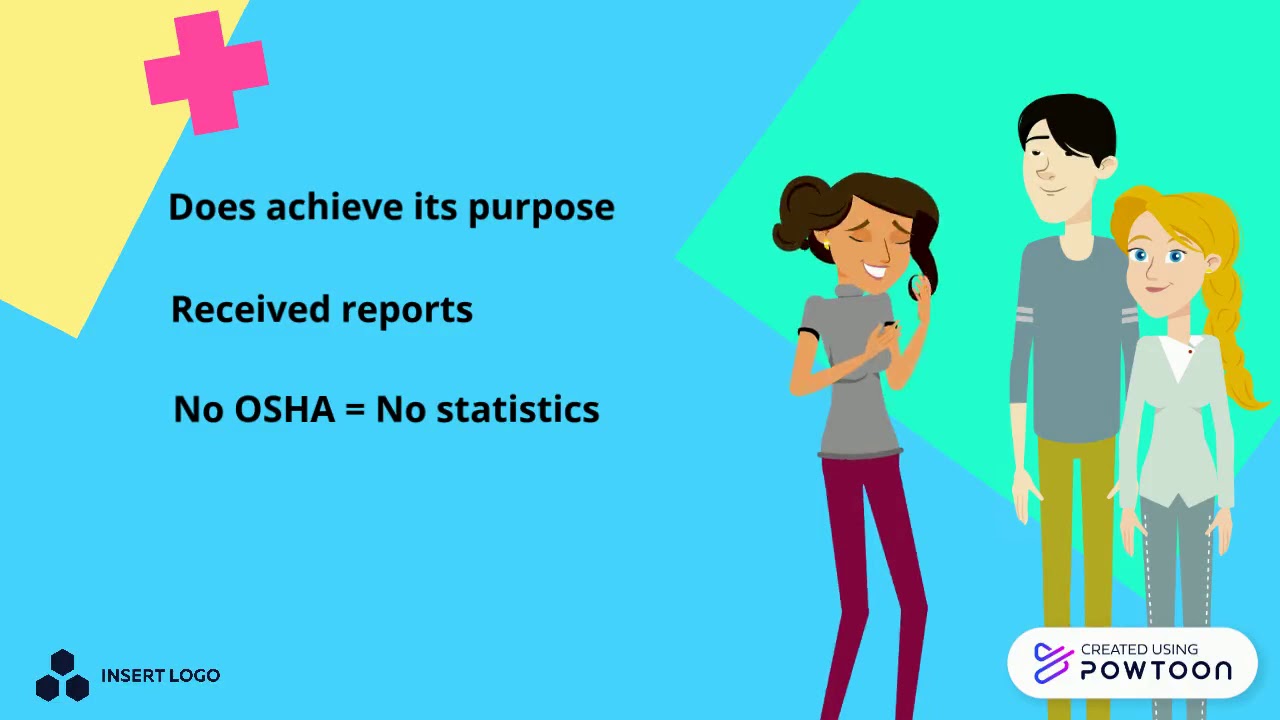 Does achieve its purpose

Received reports

No OSHA = No statistics

INSERT LOGO

CREATED USING
POWTOON